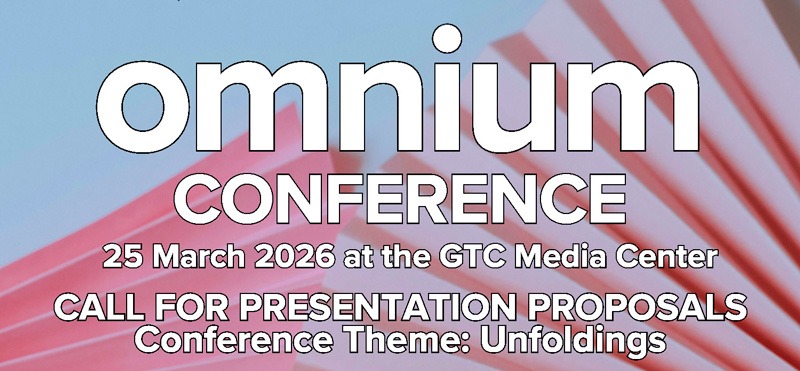 omnium
CONFERENCE
25 March 2026 at the GTC Media Center
CALL FOR PRESENTATION PROPOSALS
Conference Theme: Unfoldings